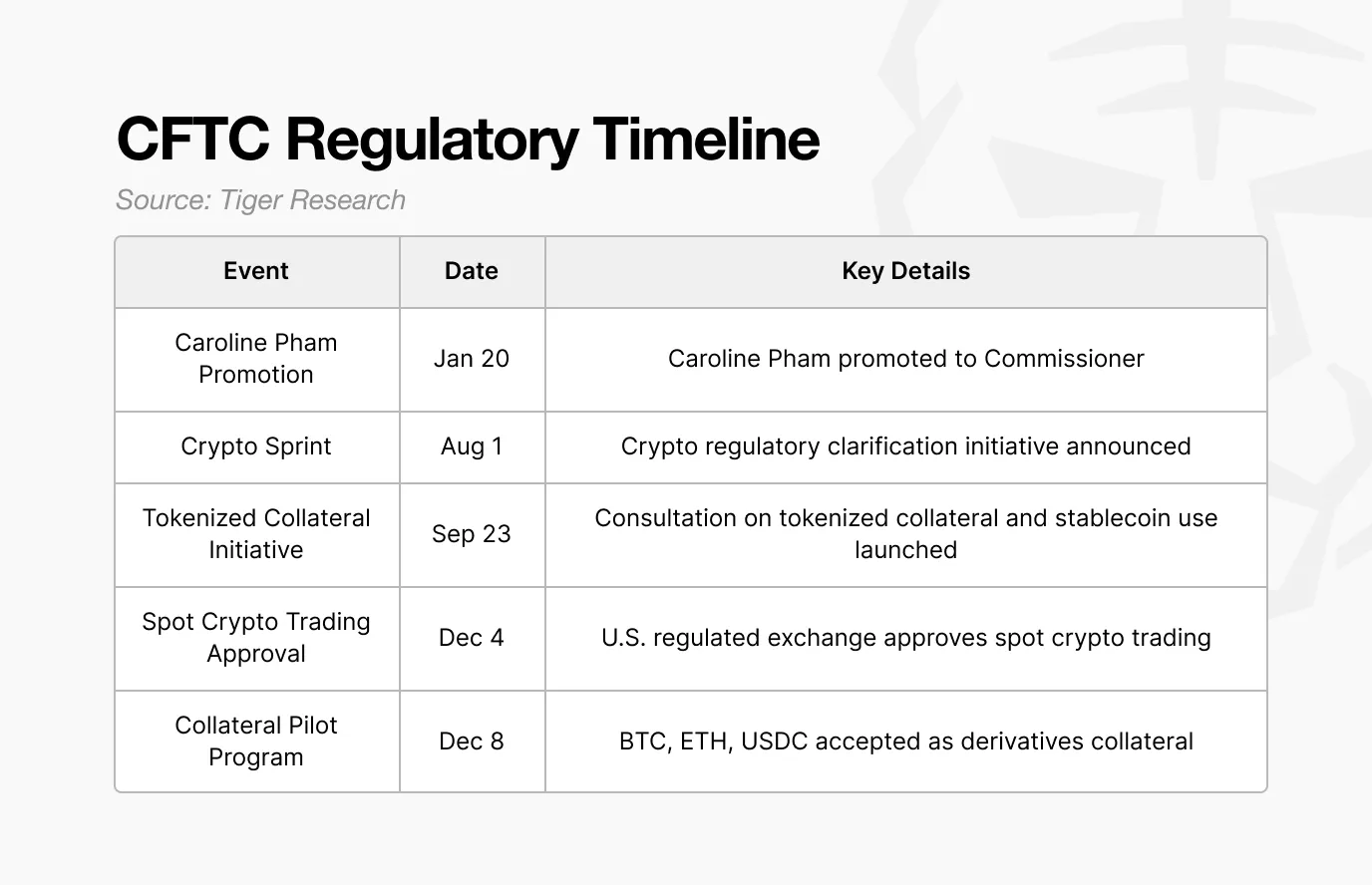 CFTC Regulatory Timeline

Source: Tiger Research

| Event | Date | Key Details |
|---|---|---|
| Caroline Pham Promotion | Jan 20 | Caroline Pham promoted to Commissioner |
| Crypto Sprint | Aug 1 | Crypto regulatory clarification initiative announced |
| Tokenized Collateral Initiative | Sep 23 | Consultation on tokenized collateral and stablecoin use launched |
| Spot Crypto Trading Approval | Dec 4 | U.S. regulated exchange approves spot crypto trading |
| Collateral Pilot Program | Dec 8 | BTC, ETH, USDC accepted as derivatives collateral |